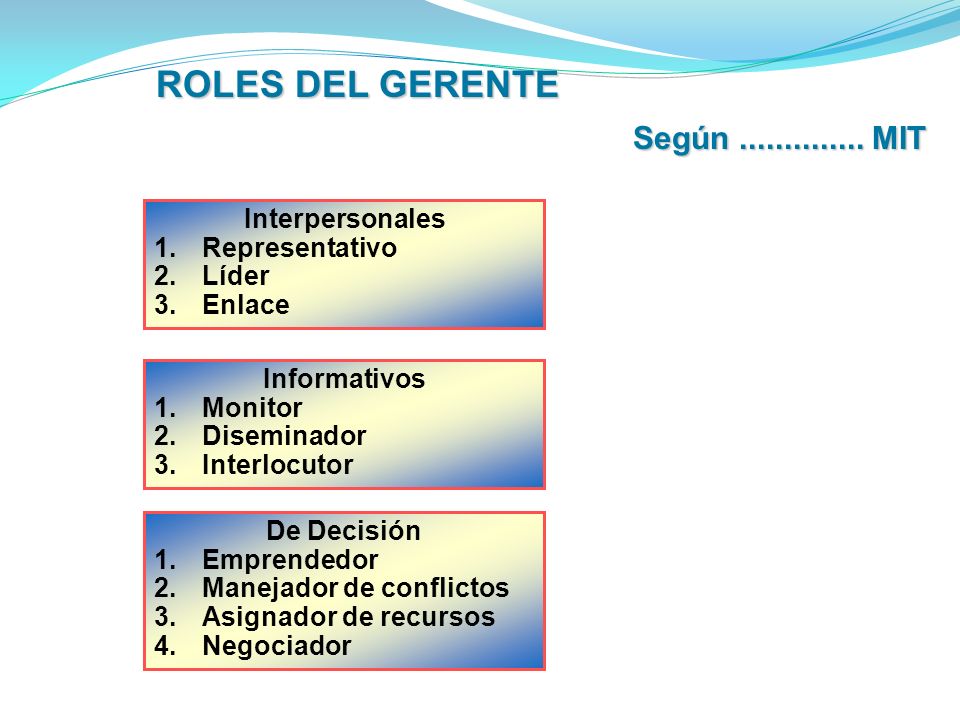 ROLES DEL GERENTE

Según .............. MIT

Interpersonales
1. Representativo
2. Líder
3. Enlace

Informativos
1. Monitor
2. Diseminador
3. Interlocutor

De Decisión
1. Emprendedor
2. Manejador de conflictos
3. Asignador de recursos
4. Negociador